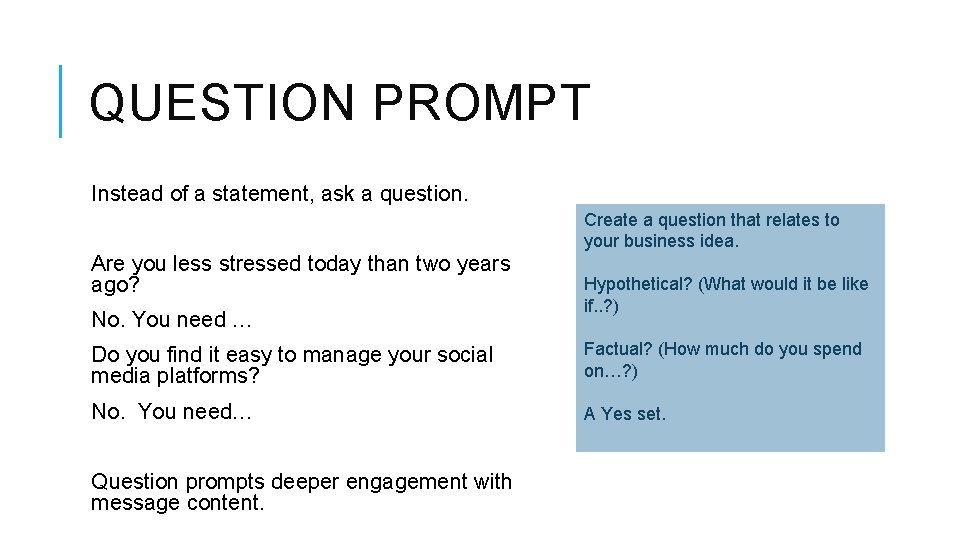 QUESTION PROMPT

Instead of a statement, ask a question.

Are you less stressed today than two years ago?

No. You need …

Do you find it easy to manage your social media platforms?

No.  You need…

Question prompts deeper engagement with message content.

Create a question that relates to your business idea.

Hypothetical? (What would it be like if..?)

Factual? (How much do you spend on…?)

A Yes set.